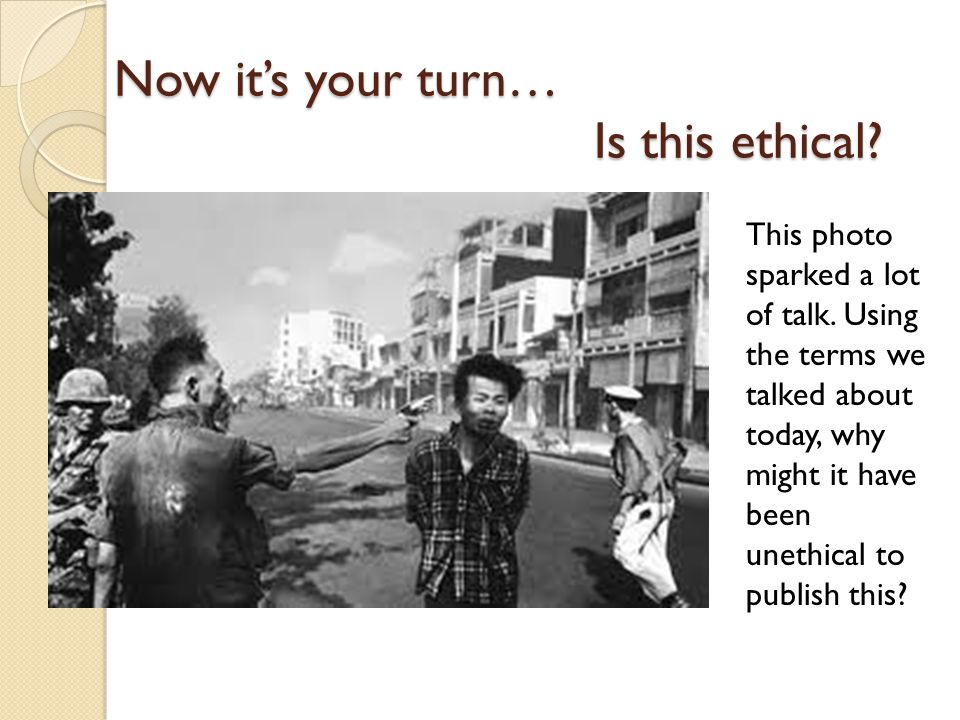 Now it's your turn…
Is this ethical?

This photo sparked a lot of talk. Using the terms we talked about today, why might it have been unethical to publish this?